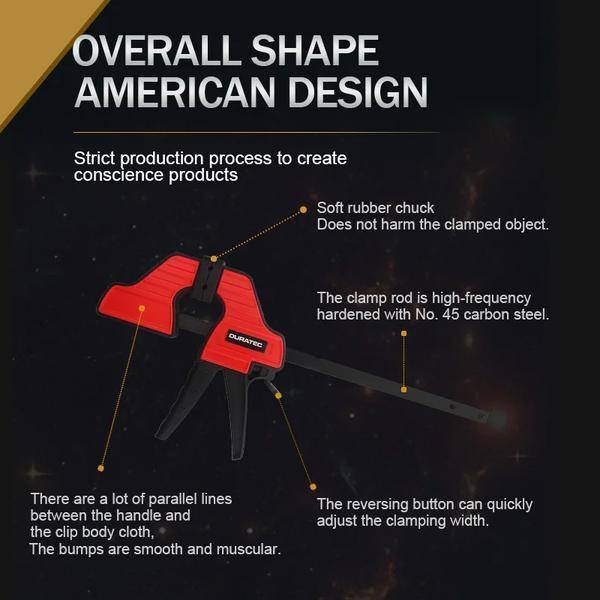 OVERALL SHAPE
AMERICAN DESIGN

Strict production process to create conscience products

Soft rubber chuck
Does not harm the clamped object.

The clamp rod is high-frequency hardened with No. 45 carbon steel.

DURATEC

There are a lot of parallel lines between the handle and the clip body cloth,
The bumps are smooth and muscular.

The reversing button can quickly adjust the clamping width.